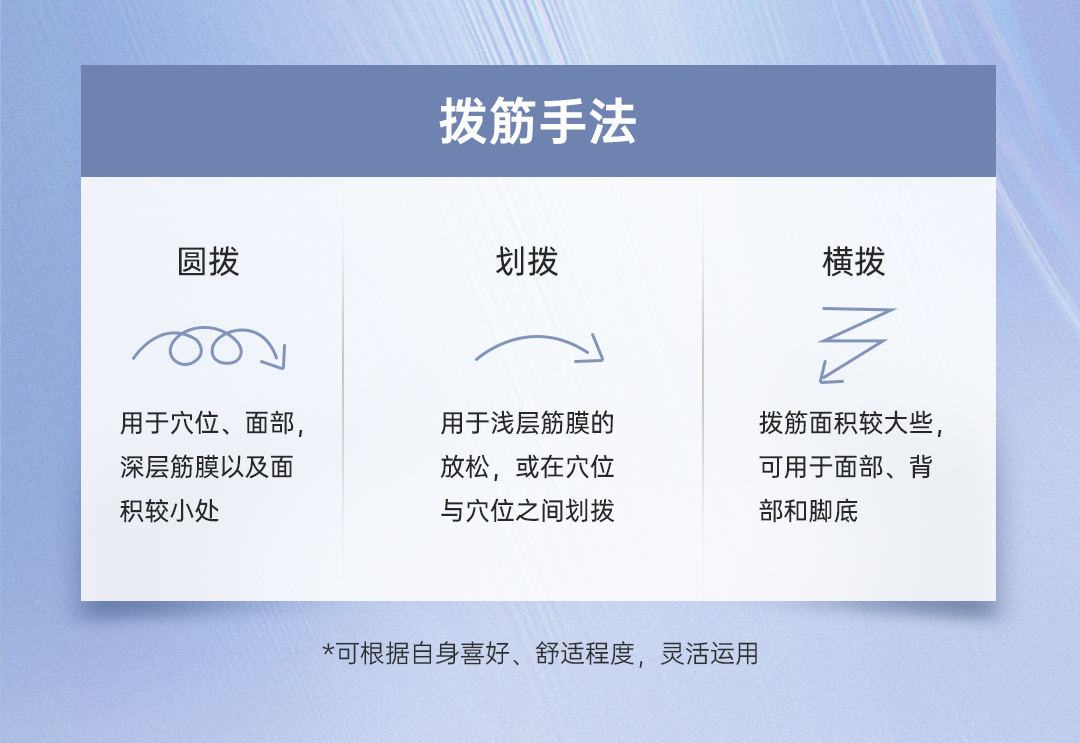 拨筋手法

圆拨

用于穴位、面部，深层筋膜以及面积较小处

划拨

用于浅层筋膜的放松，或在穴位与穴位之间划拨

横拨

拨筋面积较大些，可用于面部、背部和脚底

*可根据自身喜好、舒适程度，灵活运用